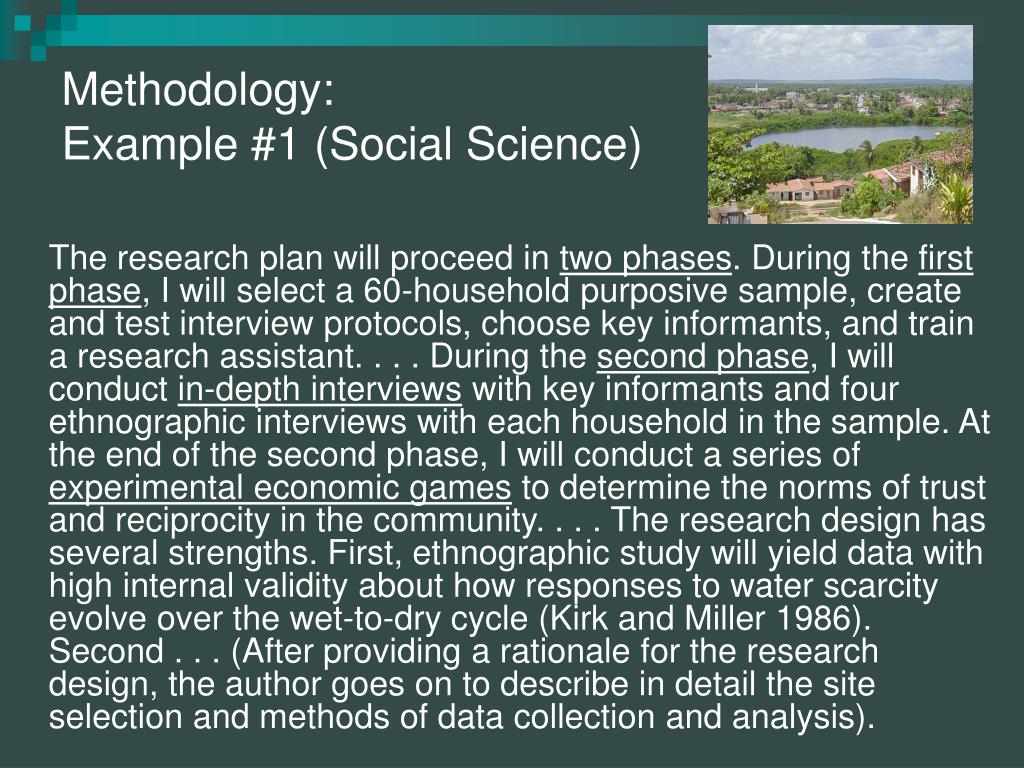 Methodology:
Example #1 (Social Science)

The research plan will proceed in two phases. During the first phase, I will select a 60-household purposive sample, create and test interview protocols, choose key informants, and train a research assistant. . . . During the second phase, I will conduct in-depth interviews with key informants and four ethnographic interviews with each household in the sample. At the end of the second phase, I will conduct a series of experimental economic games to determine the norms of trust and reciprocity in the community. . . . The research design has several strengths. First, ethnographic study will yield data with high internal validity about how responses to water scarcity evolve over the wet-to-dry cycle (Kirk and Miller 1986). Second . . . (After providing a rationale for the research design, the author goes on to describe in detail the site selection and methods of data collection and analysis).